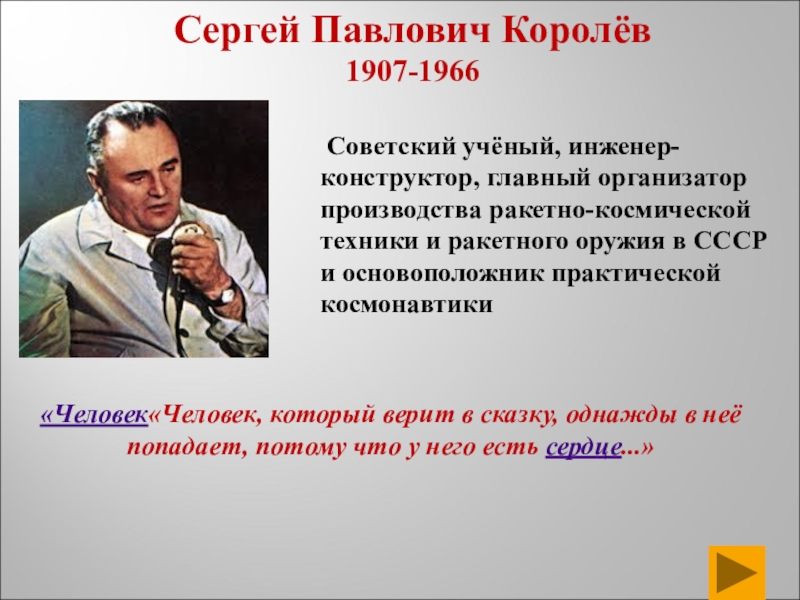 Сергей Павлович Королёв
1907-1966

Советский учёный, инженер-конструктор, главный организатор производства ракетно-космической техники и ракетного оружия в СССР и основоположник практической космонавтики

«Человек«Человек, который верит в сказку, однажды в неё попадает, потому что у него есть сердце...»